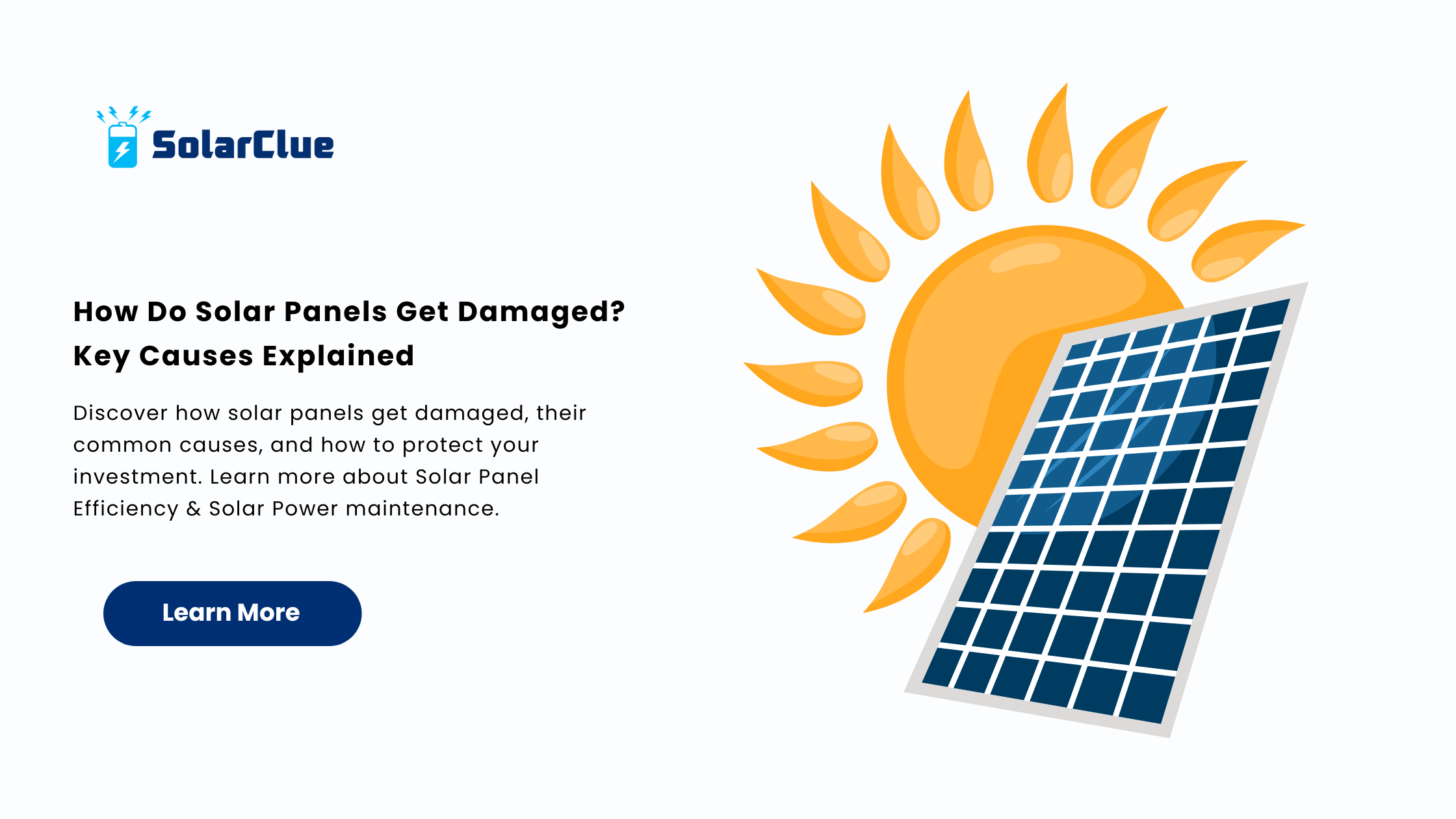 SolarClue

How Do Solar Panels Get Damaged? Key Causes Explained

Discover how solar panels get damaged, their common causes, and how to protect your investment. Learn more about Solar Panel Efficiency & Solar Power maintenance.

Learn More